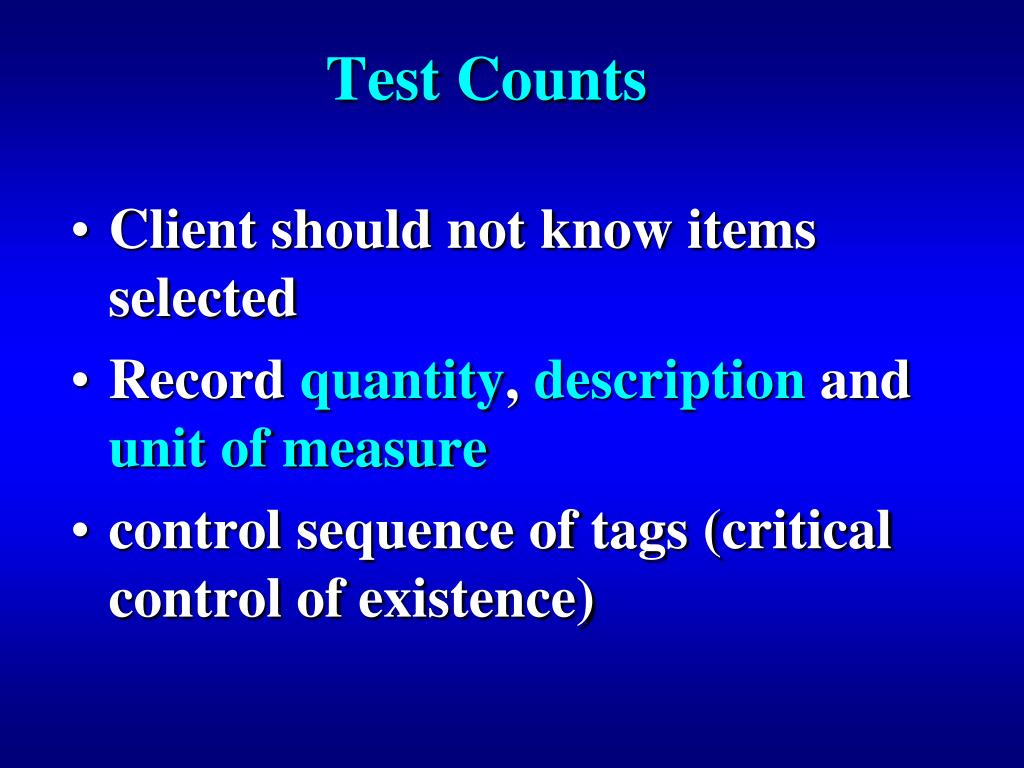 Test Counts

• Client should not know items selected
• Record quantity, description and unit of measure
• control sequence of tags (critical control of existence)